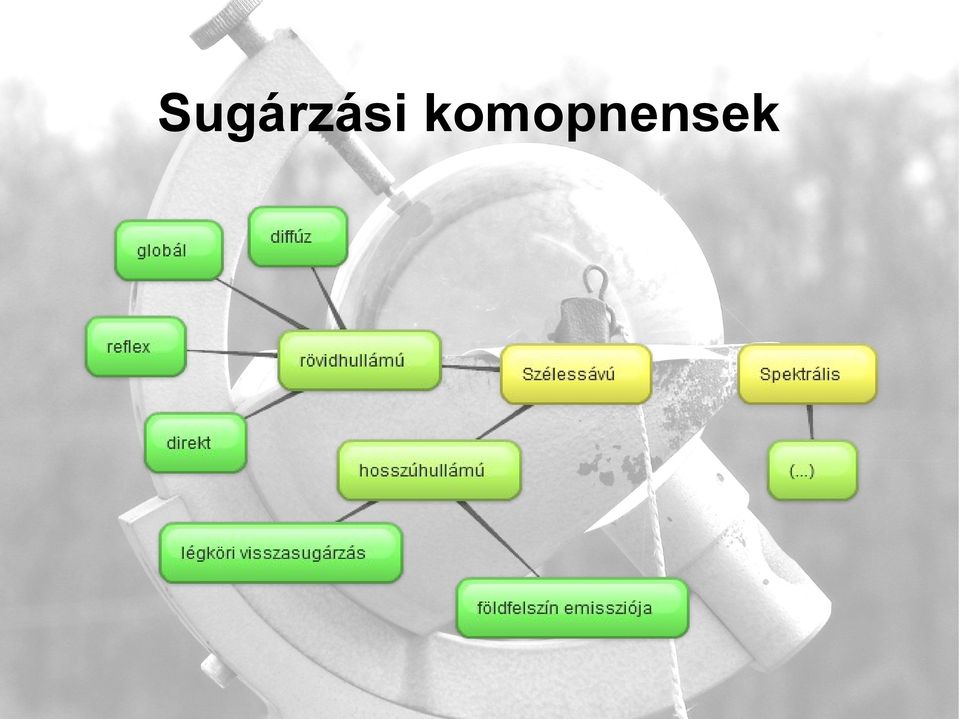 Sugárzási komopnensek

globál

diffúz

reflex

rövidhullámú

Szélessávú

Spektrális

direkt

hosszúhullámú

(...)

légköri visszasugárzás

földfelszín emissziója